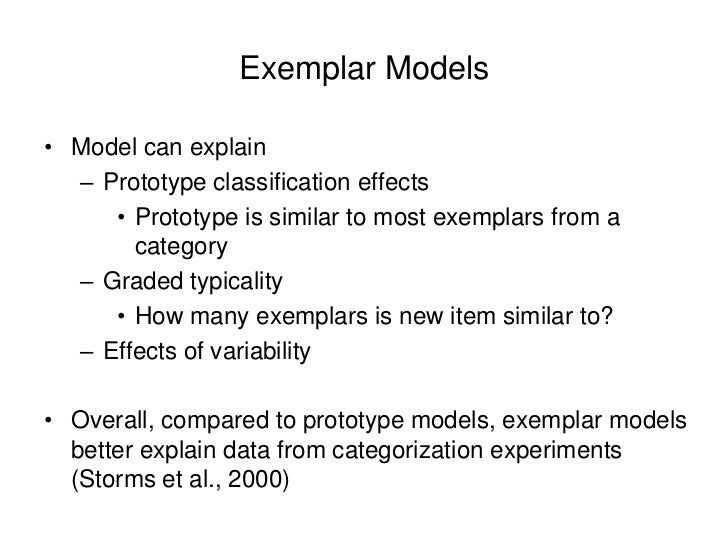 Exemplar Models

• Model can explain
– Prototype classification effects
• Prototype is similar to most exemplars from a category
– Graded typicality
• How many exemplars is new item similar to?
– Effects of variability

• Overall, compared to prototype models, exemplar models better explain data from categorization experiments (Storms et al., 2000)